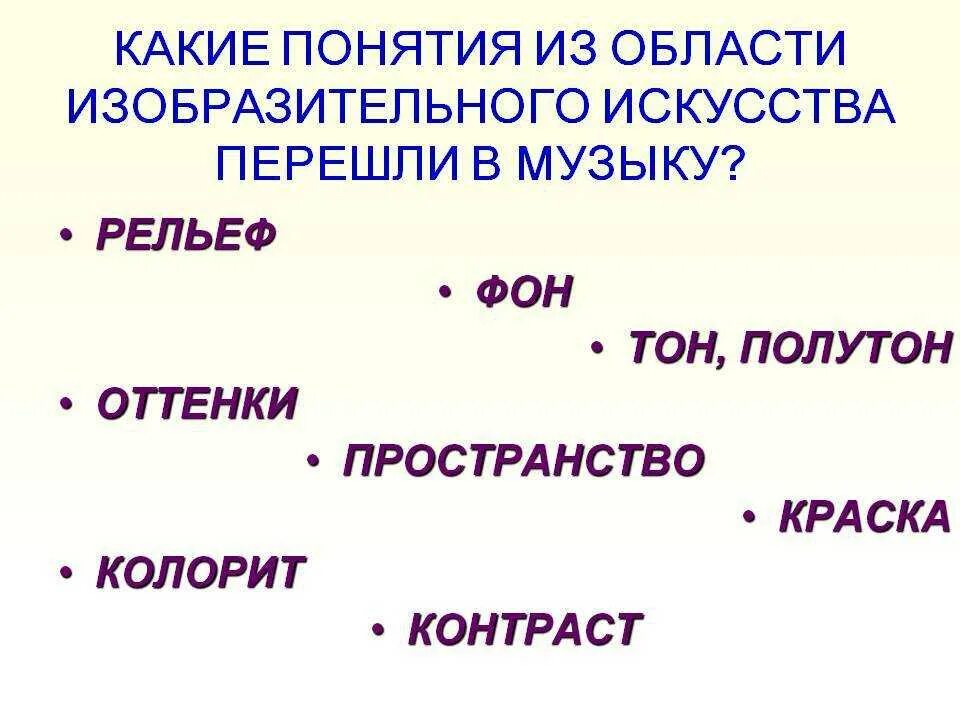 КАКИЕ ПОНЯТИЯ ИЗ ОБЛАСТИ ИЗОБРАЗИТЕЛЬНОГО ИСКУССТВА ПЕРЕШЛИ В МУЗЫКУ?

• РЕЛЬЕФ

• ФОН

• ТОН, ПОЛУТОН

• ОТТЕНКИ

• ПРОСТРАНСТВО

• КРАСКА

• КОЛОРИТ

• КОНТРАСТ